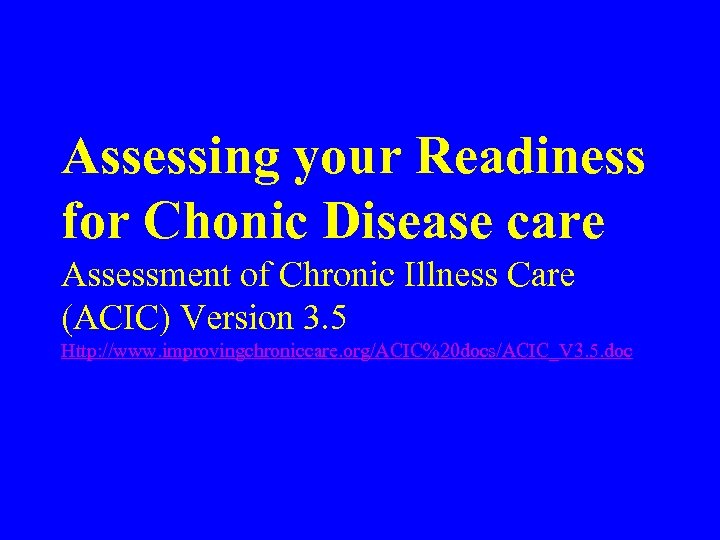 Assessing your Readiness for Chonic Disease care

Assessment of Chronic Illness Care (ACIC) Version 3.5

Http://www.improvingchroniccare.org/ACIC%20docs/ACIC_V3.5.doc